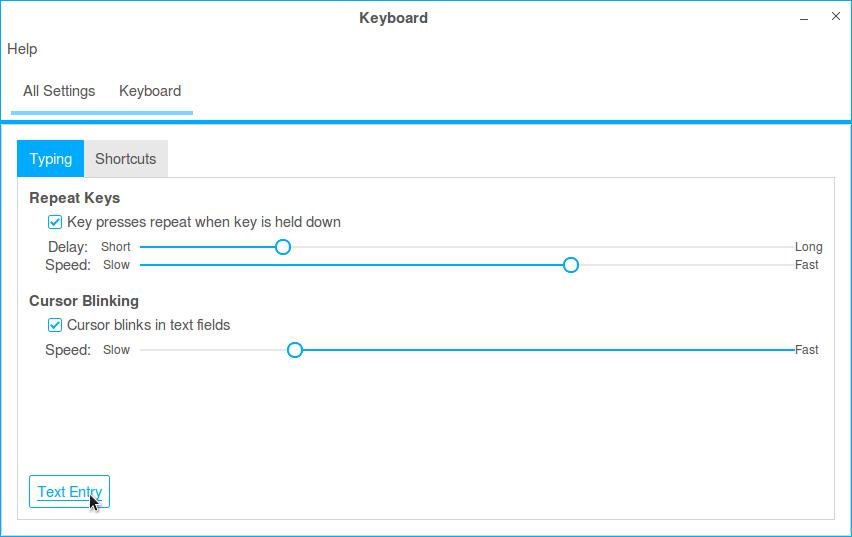 Keyboard

Help

All Settings Keyboard

Typing Shortcuts

Repeat Keys

Key presses repeat when key is held down

Delay: Short Long

Speed: Slow Fast

Cursor Blinking

Cursor blinks in text fields

Speed: Slow Fast

Text Entry